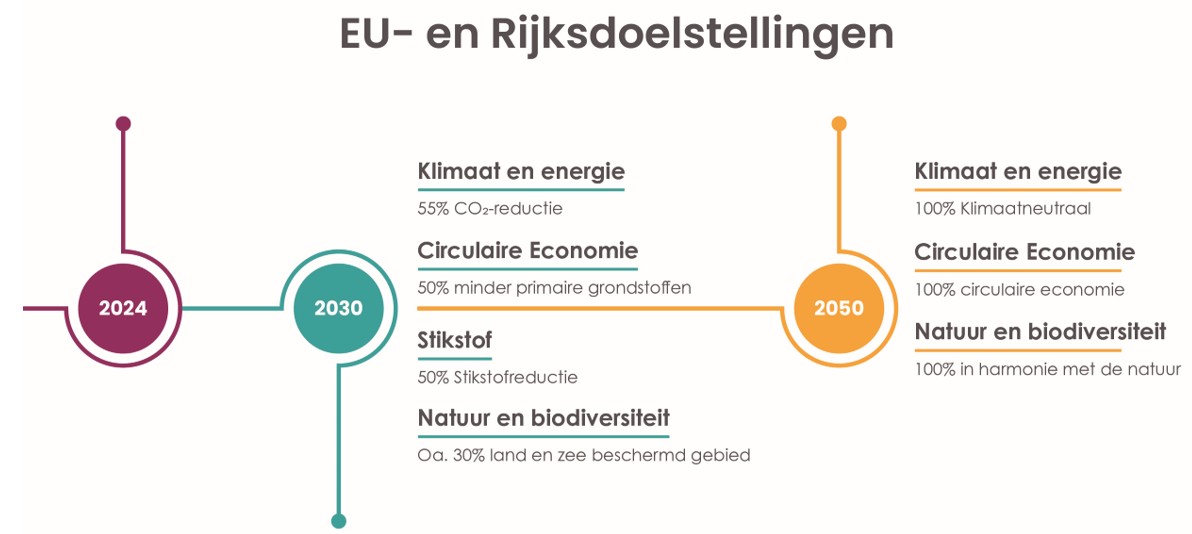 EU- en Rijksdoelstellingen

2024

2030

Klimaat en energie
55% $CO_2$-reductie

Circulaire Economie
50% minder primaire grondstoffen

Stikstof
50% Stikstofreductie

Natuur en biodiversiteit
Oa. 30% land en zee beschermd gebied

2050

Klimaat en energie
100% Klimaatneutraal

Circulaire Economie
100% circulaire economie

Natuur en biodiversiteit
100% in harmonie met de natuur